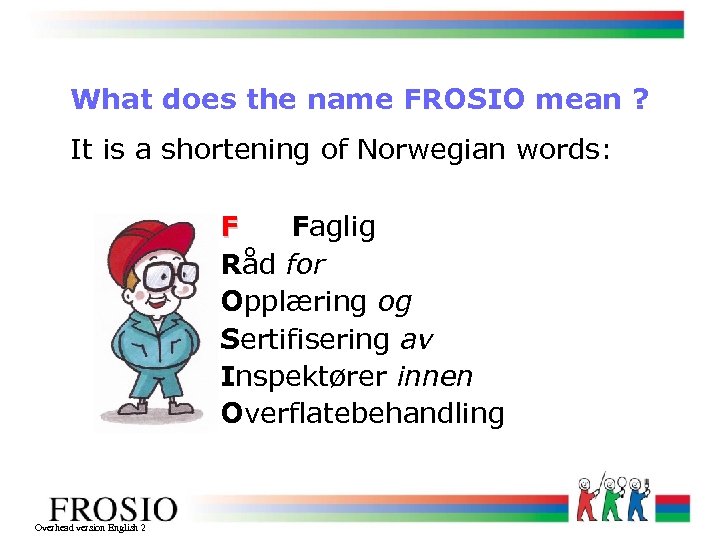 What does the name FROSIO mean ?

It is a shortening of Norwegian words:

F Faglig
Råd for
Opplæring og
Sertifisering av
Inspektører innen
Overflatebehandling

FROSIO
Overhead version English 2